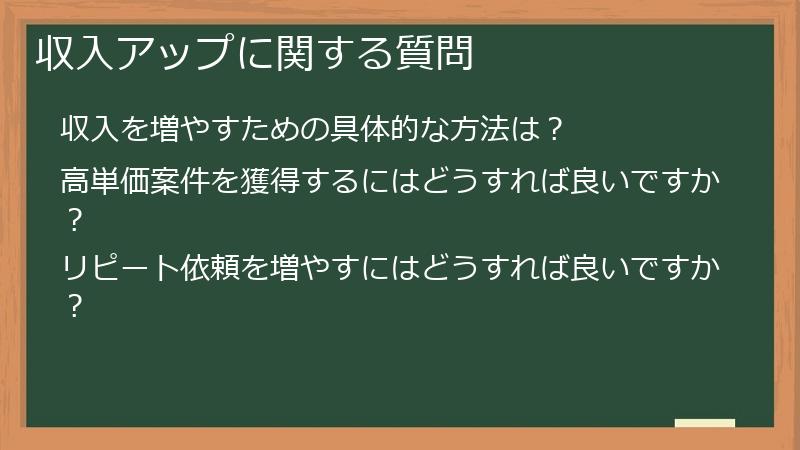 収入アップに関する質問

収入を増やすための具体的な方法は？

高単価案件を獲得するにはどうすれば良いですか？

リピート依頼を増やすにはどうすれば良いですか？